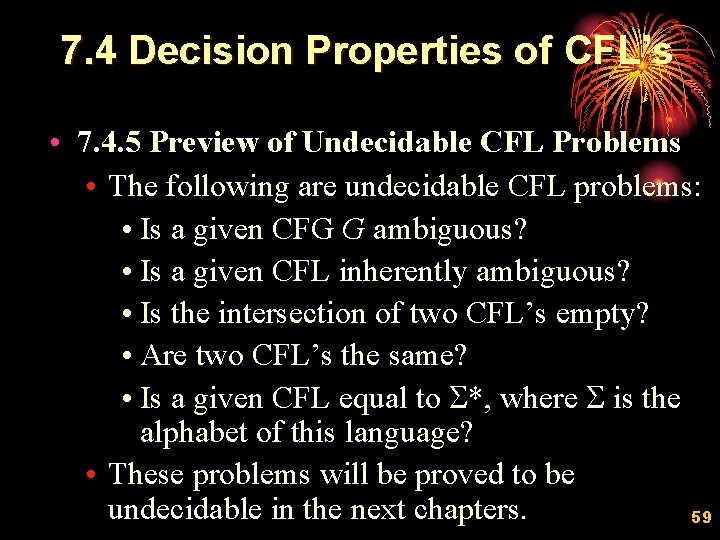 7.4 Decision Properties of CFL's

• 7.4.5 Preview of Undecidable CFL Problems
  • The following are undecidable CFL problems:
    • Is a given CFG $G$ ambiguous?
    • Is a given CFL inherently ambiguous?
    • Is the intersection of two CFL's empty?
    • Are two CFL's the same?
    • Is a given CFL equal to $\Sigma^*$, where $\Sigma$ is the alphabet of this language?
  • These problems will be proved to be undecidable in the next chapters.

59